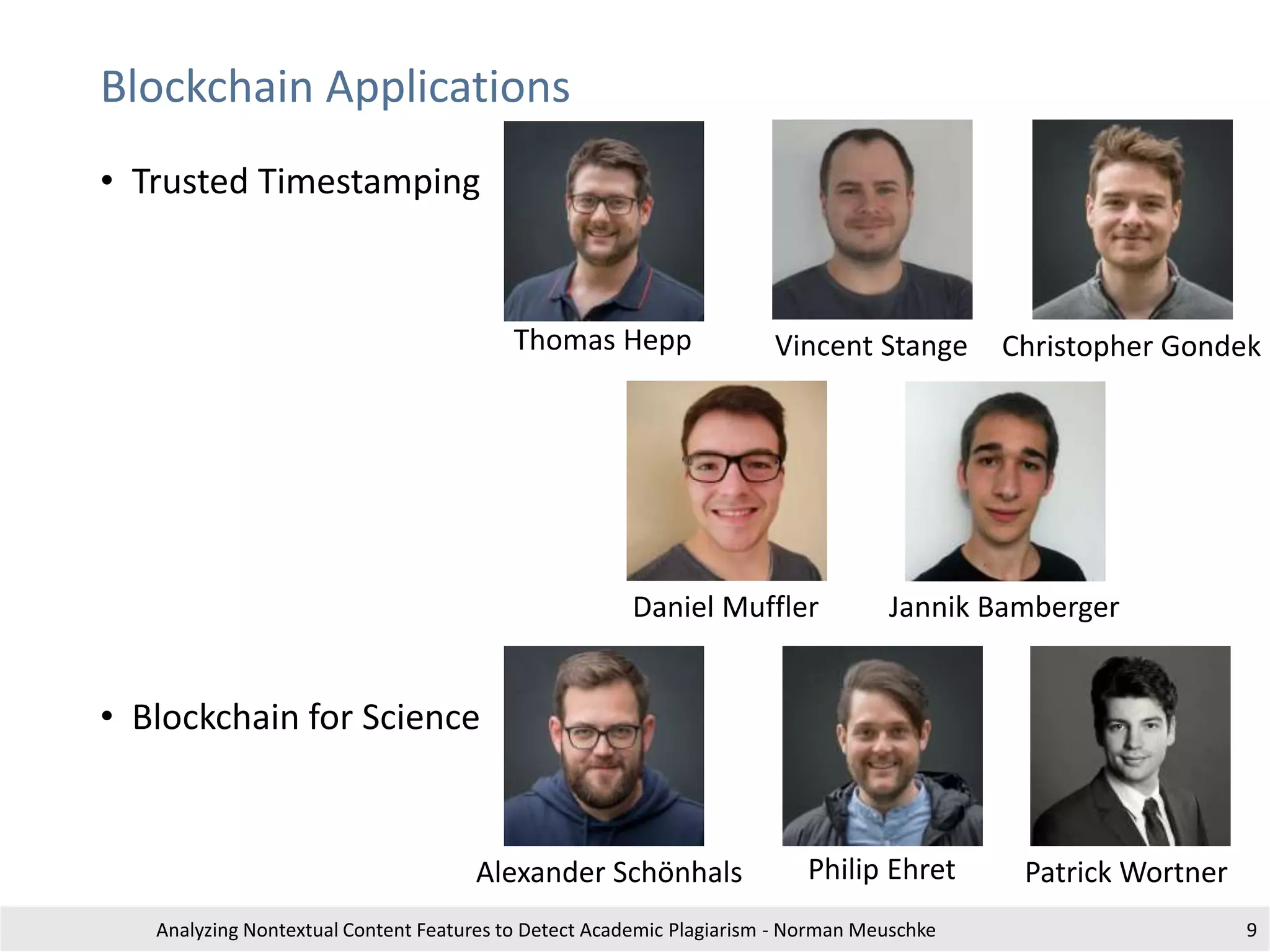 Blockchain Applications

• Trusted Timestamping

Thomas Hepp

Vincent Stange

Christopher Gondek

Daniel Muffler

Jannik Bamberger

• Blockchain for Science

Alexander Schönhals

Philip Ehret

Patrick Wortner

Analyzing Nontextual Content Features to Detect Academic Plagiarism - Norman Meuschke

9